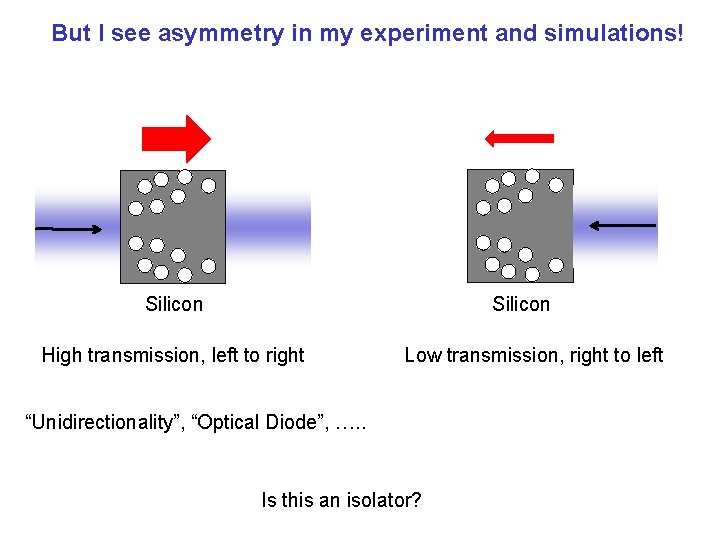 But I see asymmetry in my experiment and simulations!

Silicon

High transmission, left to right

Silicon

Low transmission, right to left

“Unidirectionality”, “Optical Diode”, …..

Is this an isolator?